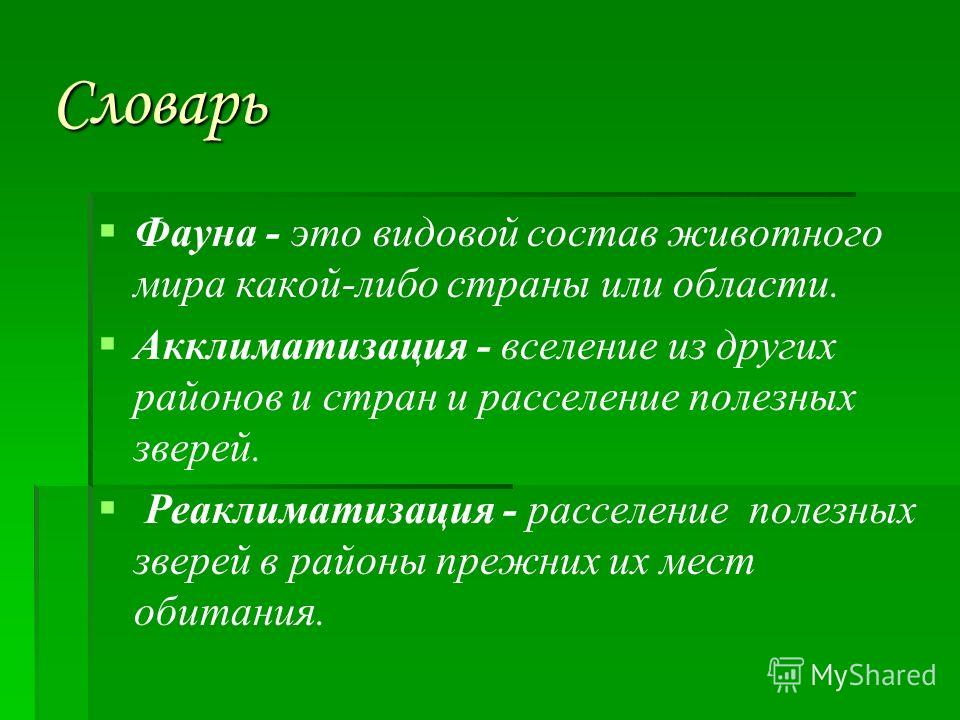 Словарь

Фауна - это видовой состав животного мира какой-либо страны или области.

Акклиматизация - вселение из других районов и стран и расселение полезных зверей.

Реаклиматизация - расселение полезных зверей в районы прежних их мест обитания.

MyShared